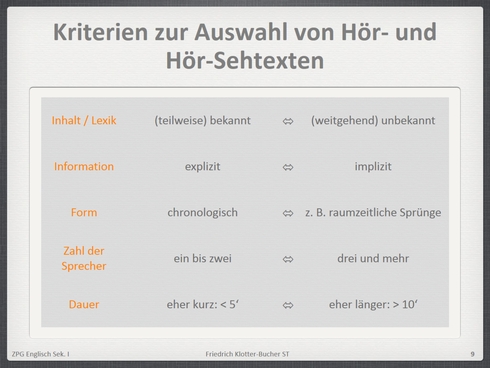 Kriterien zur Auswahl von Hör- und Hör-Sehtexten

| | | | |
|---|---|---|---|
| Inhalt / Lexik | (teilweise) bekannt | ⇔ | (weitgehend) unbekannt |
| Information | explizit | ⇔ | implizit |
| Form | chronologisch | ⇔ | z. B. raumzeitliche Sprünge |
| Zahl der Sprecher | ein bis zwei | ⇔ | drei und mehr |
| Dauer | eher kurz: < 5‘ | ⇔ | eher länger: > 10‘ |

ZPG Englisch Sek. I Friedrich Klotter-Bucher ST 9